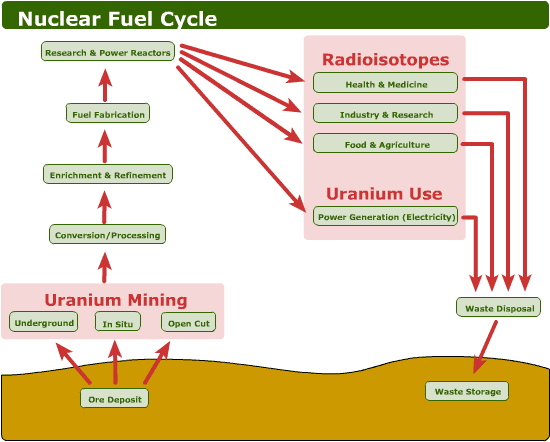 Nuclear Fuel Cycle

Research & Power Reactors

Fuel Fabrication

Enrichment & Refinement

Conversion/Processing

Uranium Mining

Underground

In Situ

Open Cut

Ore Deposit

Radioisotopes

Health & Medicine

Industry & Research

Food & Agriculture

Uranium Use

Power Generation (Electricity)

Waste Disposal

Waste Storage